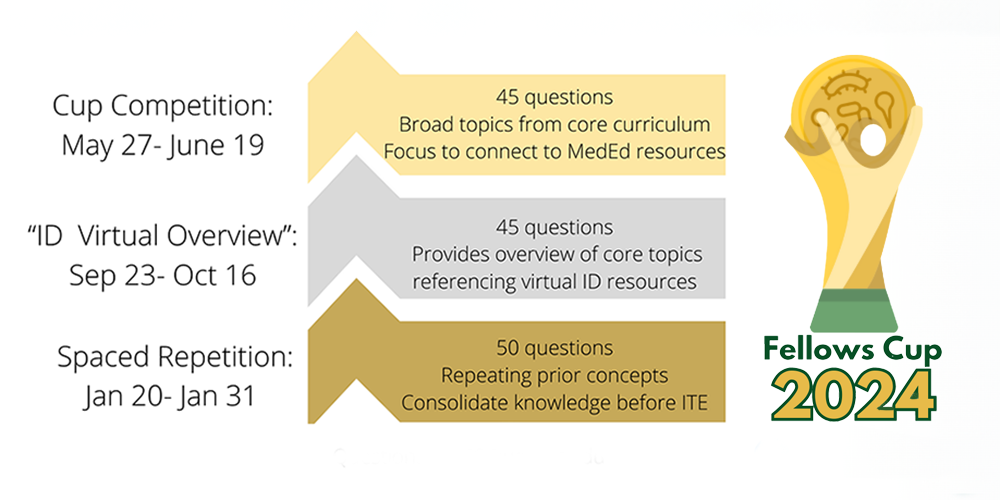 Cup Competition:
May 27- June 19

45 questions
Broad topics from core curriculum
Focus to connect to MedEd resources

“ID Virtual Overview”:
Sep 23- Oct 16

45 questions
Provides overview of core topics
referencing virtual ID resources

Spaced Repetition:
Jan 20- Jan 31

50 questions
Repeating prior concepts
Consolidate knowledge before ITE

Fellows Cup
2024